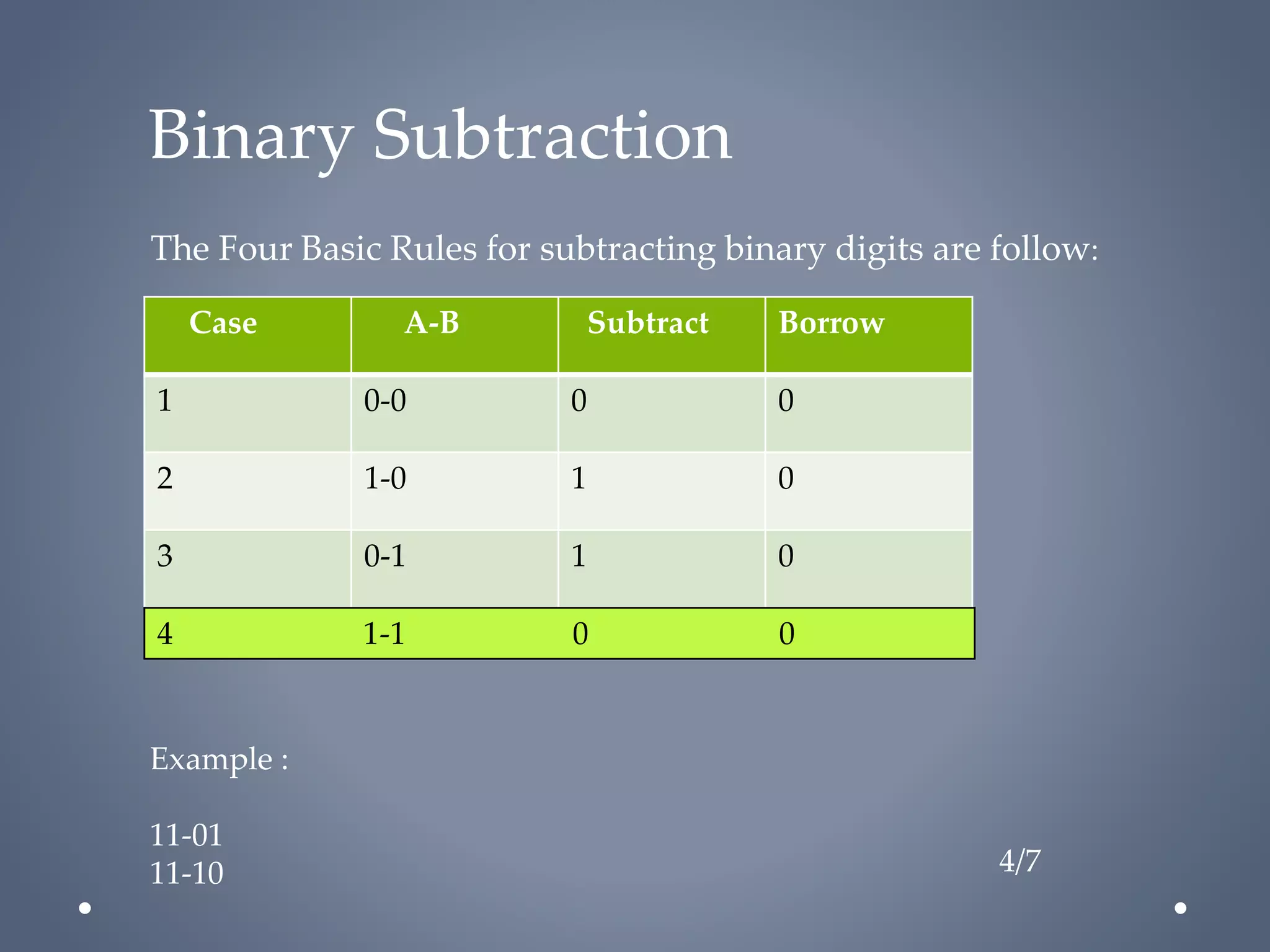 Binary Subtraction

The Four Basic Rules for subtracting binary digits are follow:

| Case | A-B | Subtract | Borrow |
|---|---|---|---|
| 1 | 0-0 | 0 | 0 |
| 2 | 1-0 | 1 | 0 |
| 3 | 0-1 | 1 | 0 |
| 4 | 1-1 | 0 | 0 |

Example :

11-01
11-10

4/7